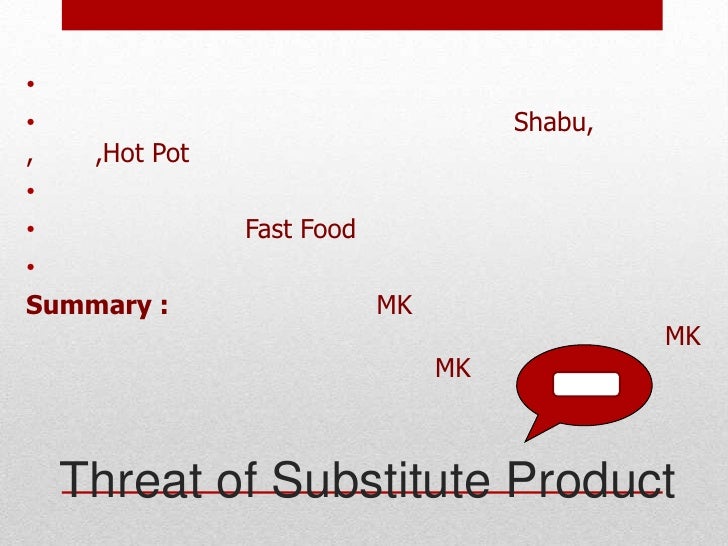 •

• Shabu, , ,Hot Pot

•

• Fast Food

•

**Summary :** MK MK MK

Threat of Substitute Product